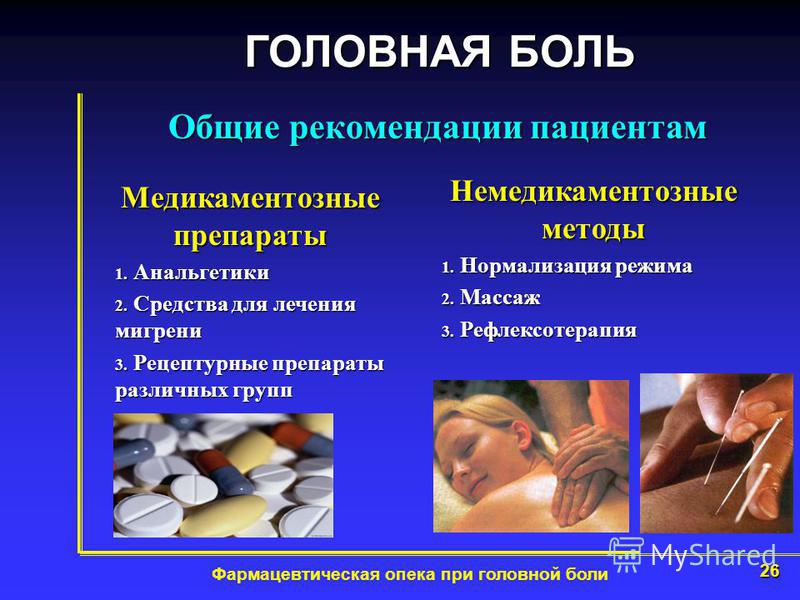 ГОЛОВНАЯ БОЛЬ

Общие рекомендации пациентам

Медикаментозные препараты

1. Анальгетики
2. Средства для лечения мигрени
3. Рецептурные препараты различных групп

Немедикаментозные методы

1. Нормализация режима
2. Массаж
3. Рефлексотерапия

MyShared

Фармацевтическая опека при головной боли

26